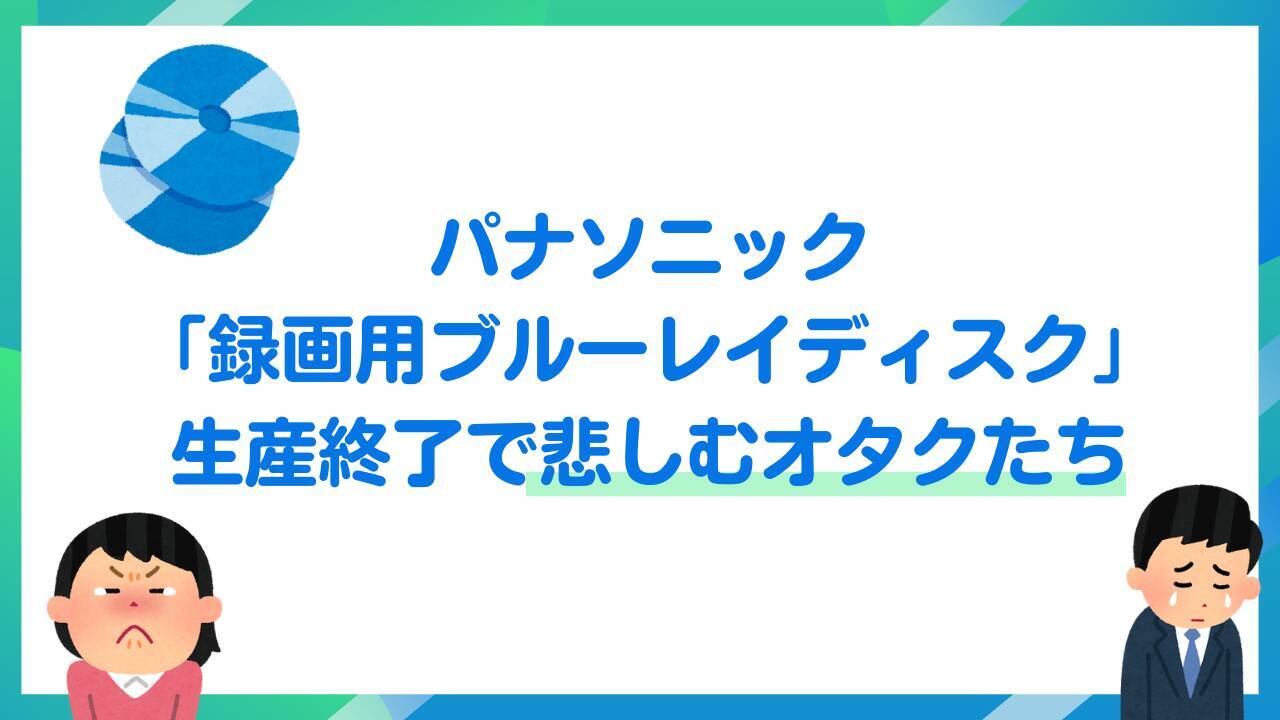 パナソニック
「録画用ブルーレイディスク」
生産終了で悲しむオタクたち